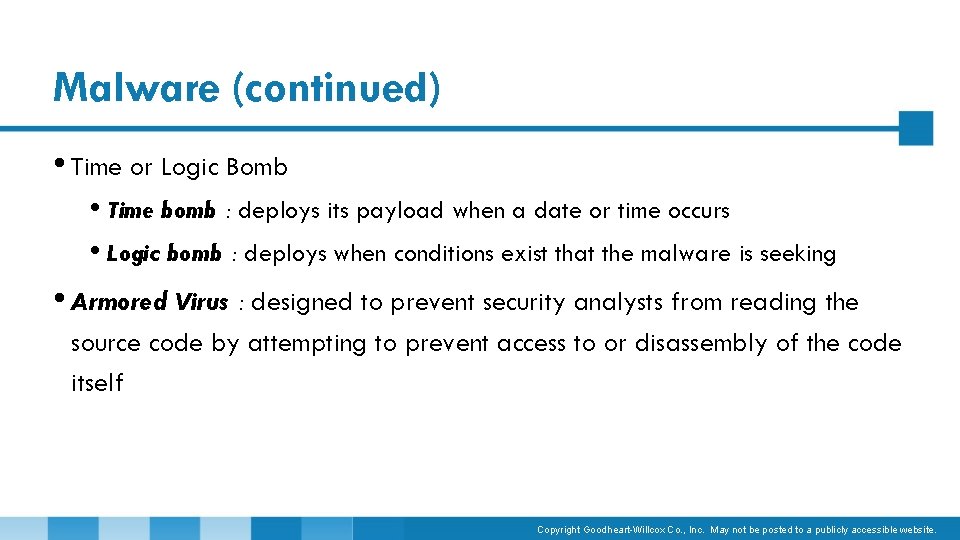 Malware (continued)

• Time or Logic Bomb

• Time bomb : deploys its payload when a date or time occurs

• Logic bomb : deploys when conditions exist that the malware is seeking

• Armored Virus : designed to prevent security analysts from reading the source code by attempting to prevent access to or disassembly of the code itself

Copyright Goodheart-Willcox Co., Inc. May not be posted to a publicly accessible website.